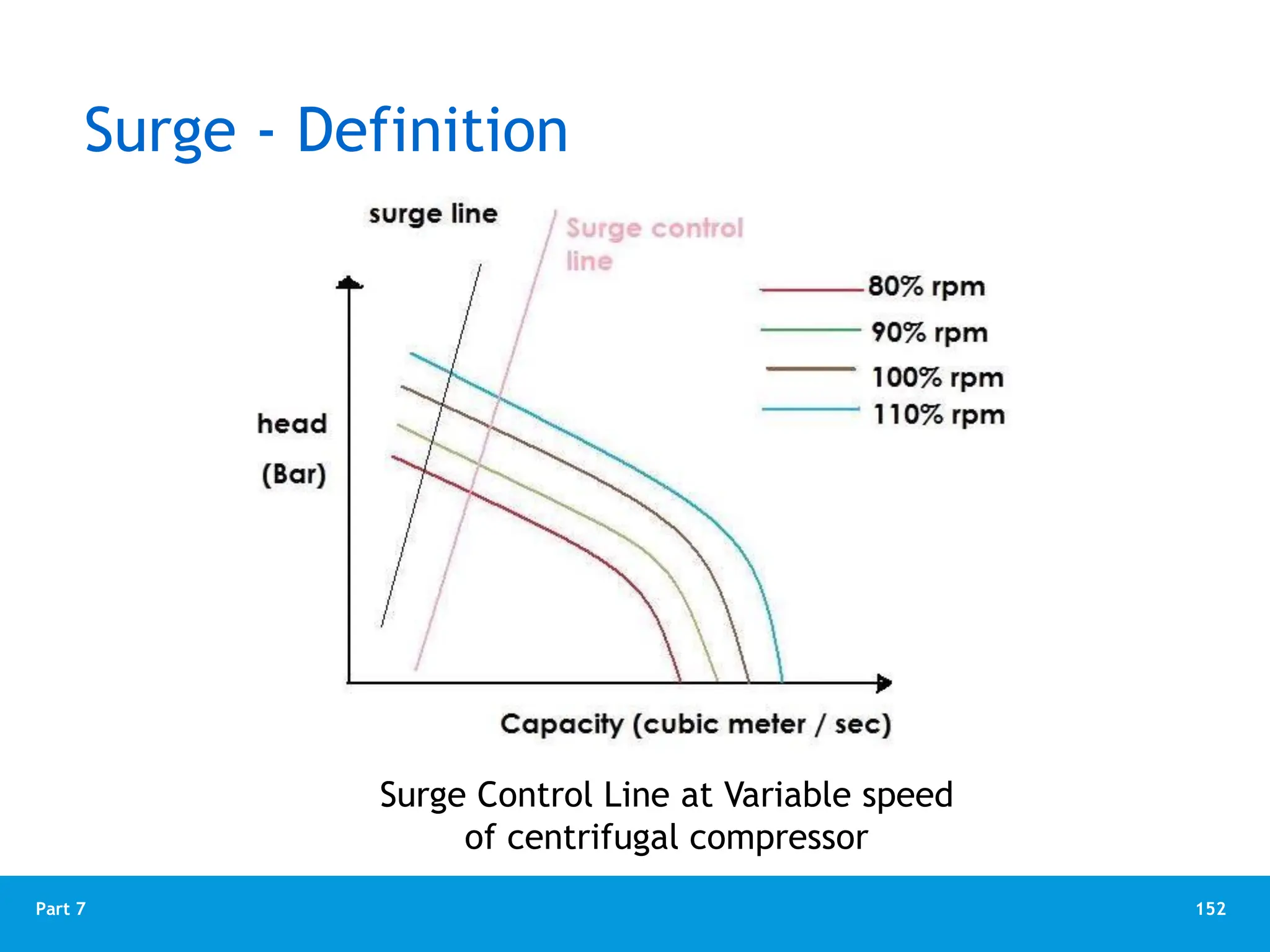 Surge - Definition

surge line

Surge control line

80% rpm
90% rpm
100% rpm
110% rpm

head
(Bar)

Capacity (cubic meter / sec)

Surge Control Line at Variable speed of centrifugal compressor

Part 7

152